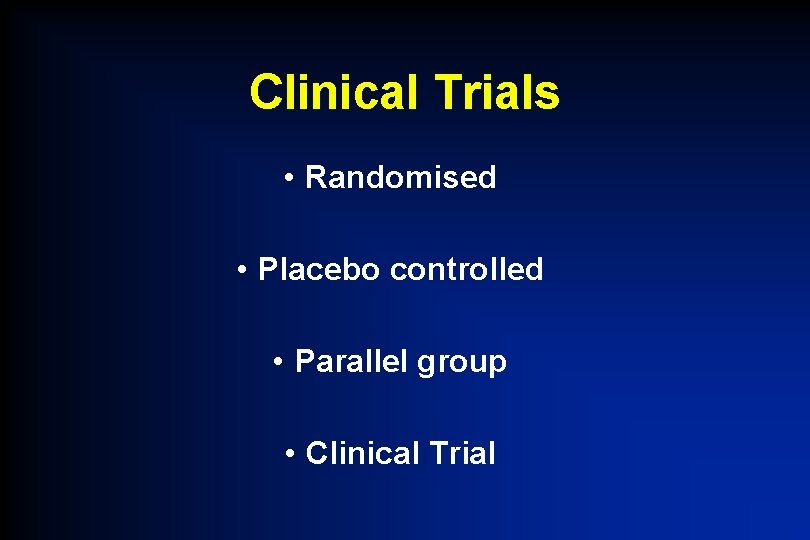 Clinical Trials

• Randomised

• Placebo controlled

• Parallel group

• Clinical Trial